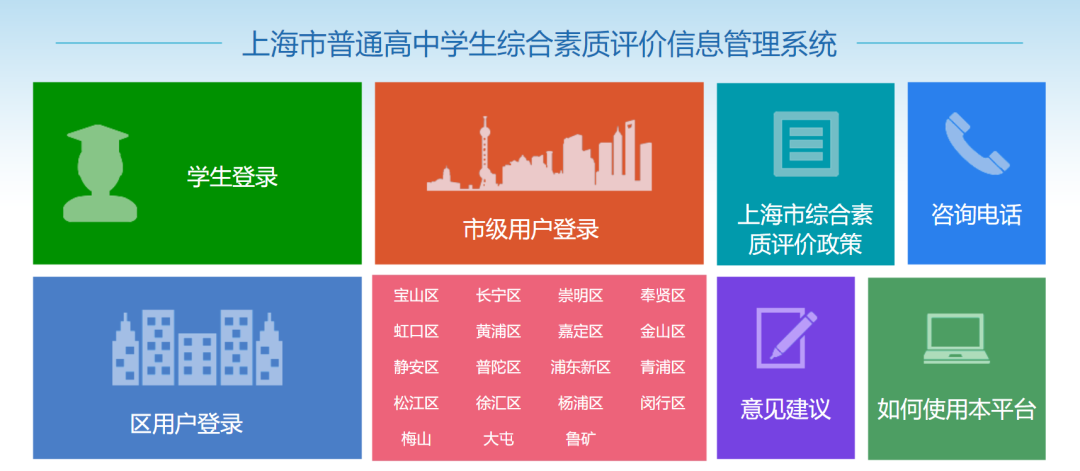 上海市普通高中学生综合素质评价信息管理系统

学生登录

市级用户登录

上海市综合素质评价政策

咨询电话

区用户登录

宝山区 长宁区 崇明区 奉贤区
虹口区 黄浦区 嘉定区 金山区
静安区 普陀区 浦东新区 青浦区
松江区 徐汇区 杨浦区 闵行区
梅山 大屯 鲁矿

意见建议

如何使用本平台